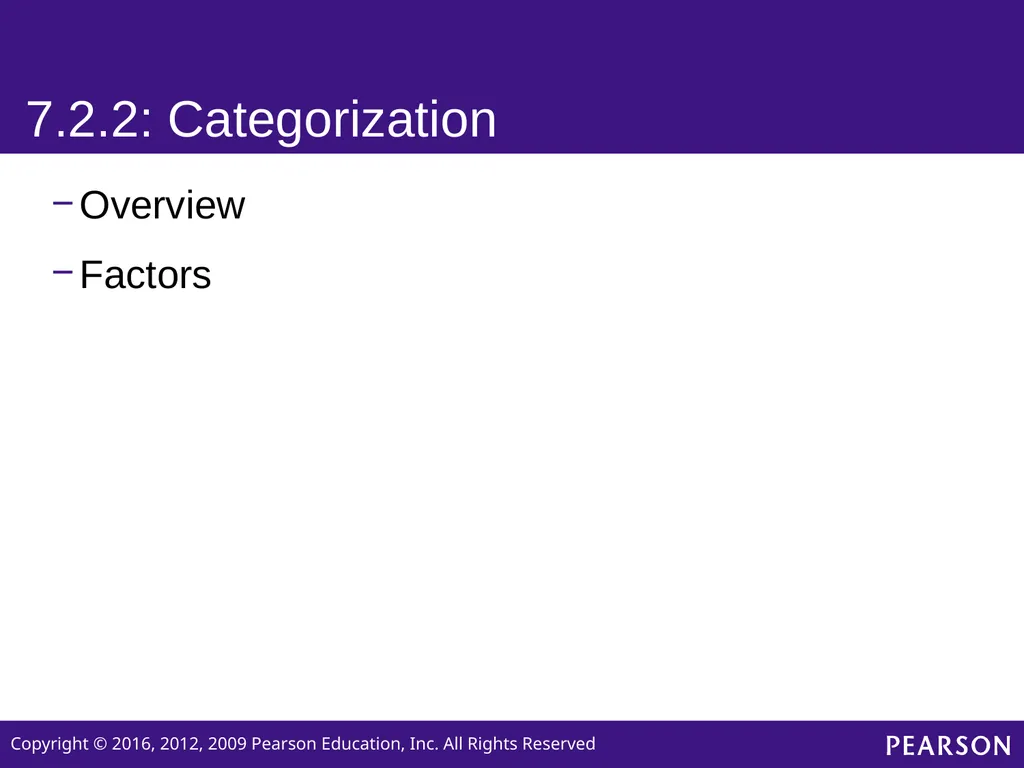 7.2.2: Categorization

– Overview

– Factors

Copyright © 2016, 2012, 2009 Pearson Education, Inc. All Rights Reserved

PEARSON